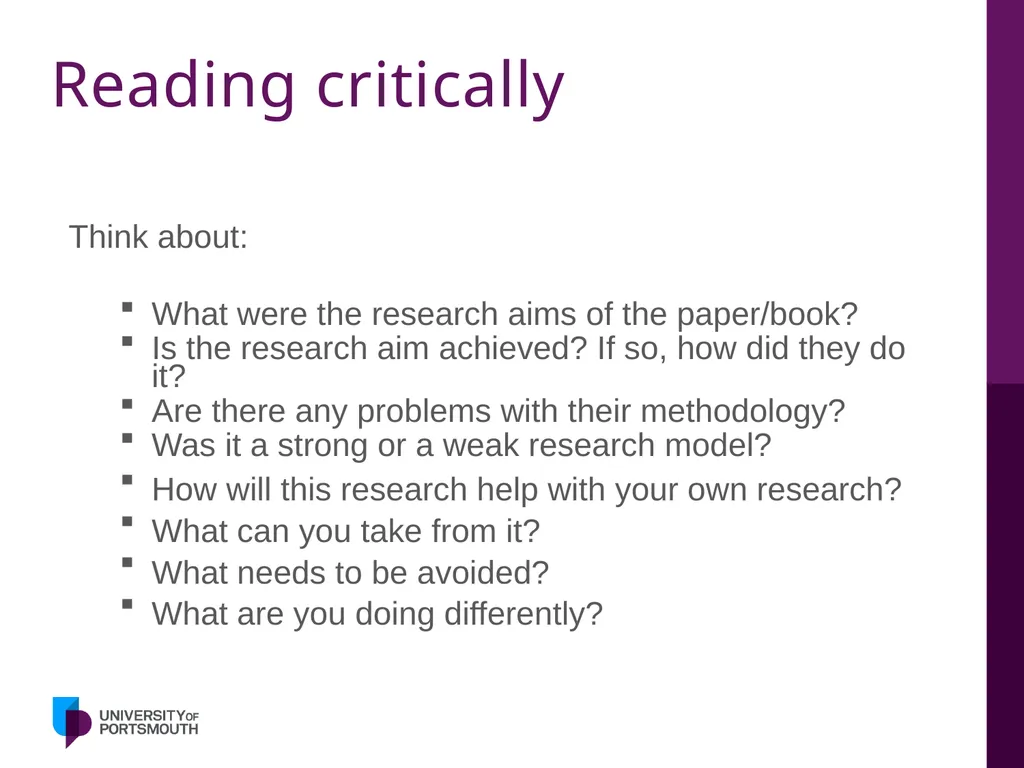 Reading critically

Think about:

- What were the research aims of the paper/book?
- Is the research aim achieved? If so, how did they do it?
- Are there any problems with their methodology?
- Was it a strong or a weak research model?
- How will this research help with your own research?
- What can you take from it?
- What needs to be avoided?
- What are you doing differently?

UNIVERSITY OF PORTSMOUTH